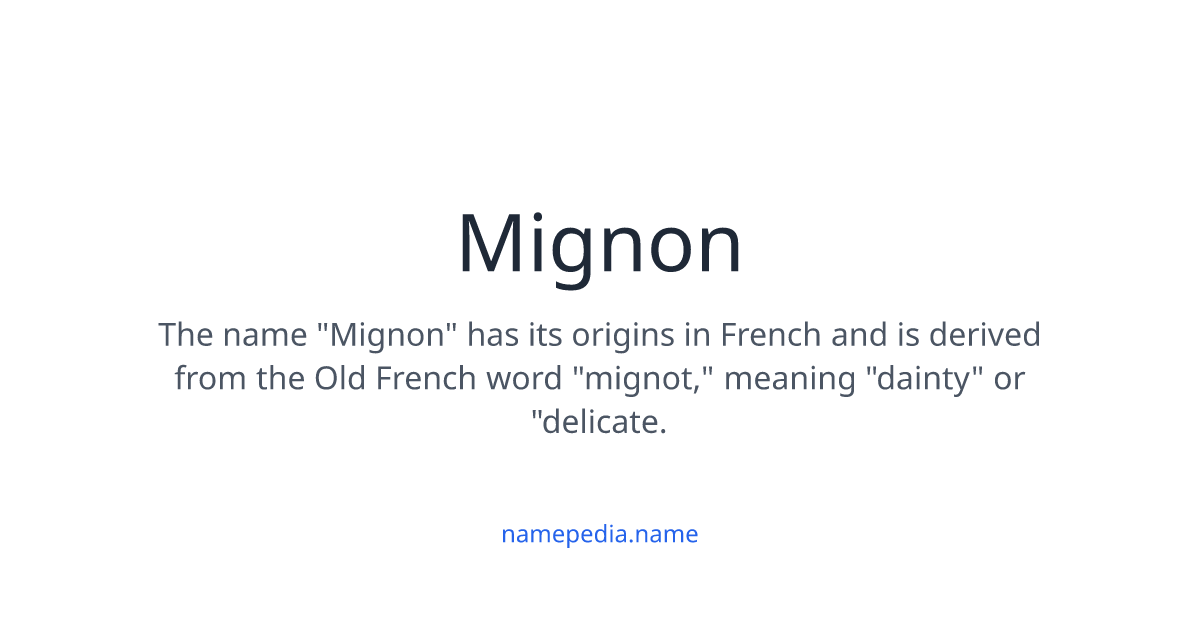 Mignon

The name "Mignon" has its origins in French and is derived from the Old French word "mignot," meaning "dainty" or "delicate.

namepedia.name